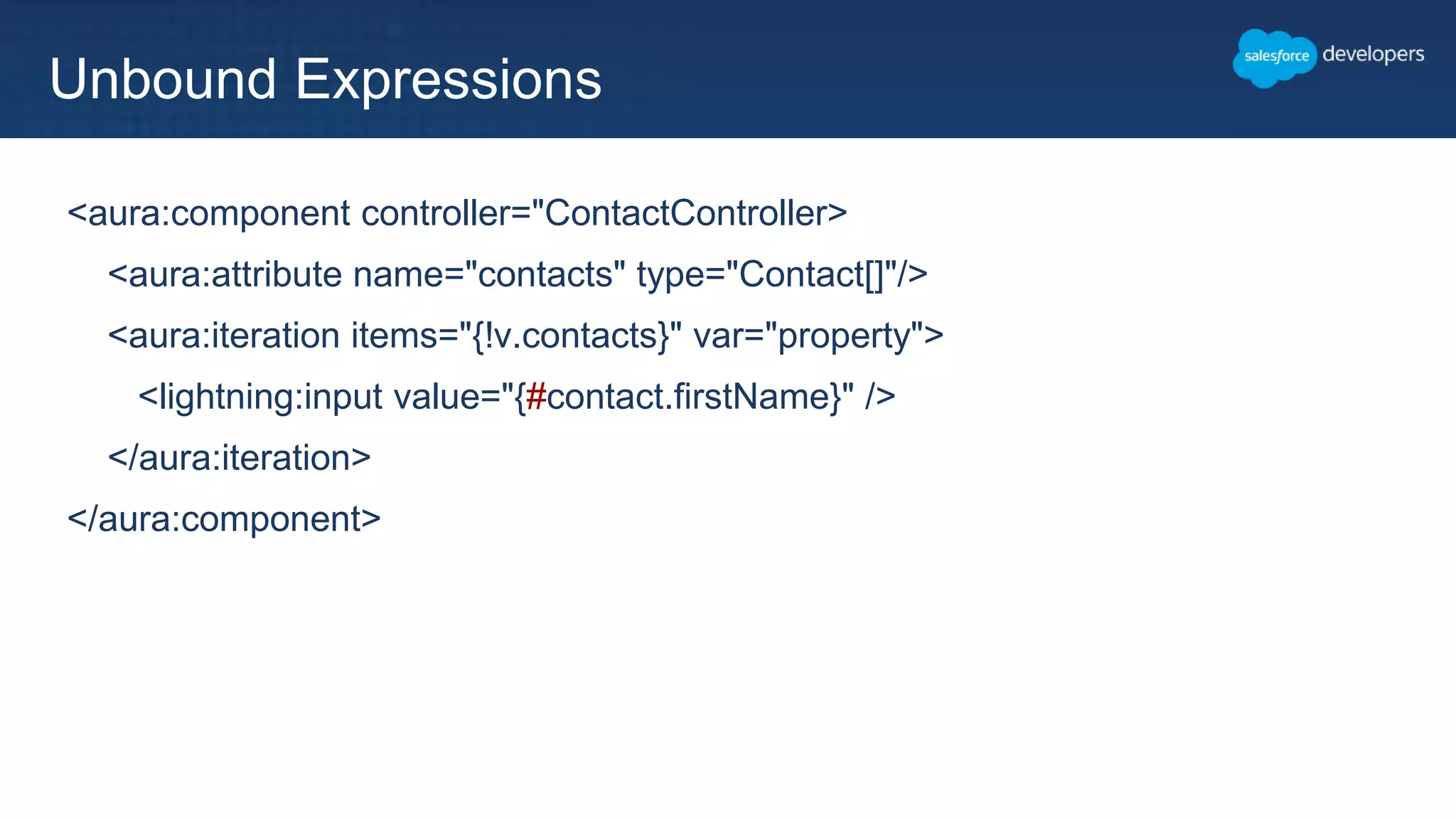 Unbound Expressions

salesforce developers

<aura:component controller="ContactController>
<aura:attribute name="contacts" type="Contact[]"/>
<aura:iteration items="{!v.contacts}" var="property">
<lightning:input value="{#contact.firstName}" />
</aura:iteration>
</aura:component>